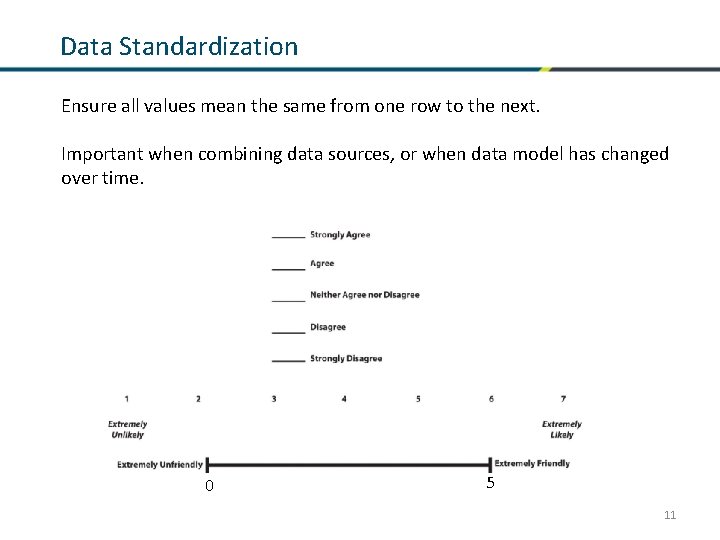 Data Standardization

Ensure all values mean the same from one row to the next.

Important when combining data sources, or when data model has changed over time.

_____ Strongly Agree
_____ Agree
_____ Neither Agree nor Disagree
_____ Disagree
_____ Strongly Disagree

1 2 3 4 5 6 7

Extremely Unlikely

Extremely Likely

Extremely Unfriendly

Extremely Friendly

0

5

11